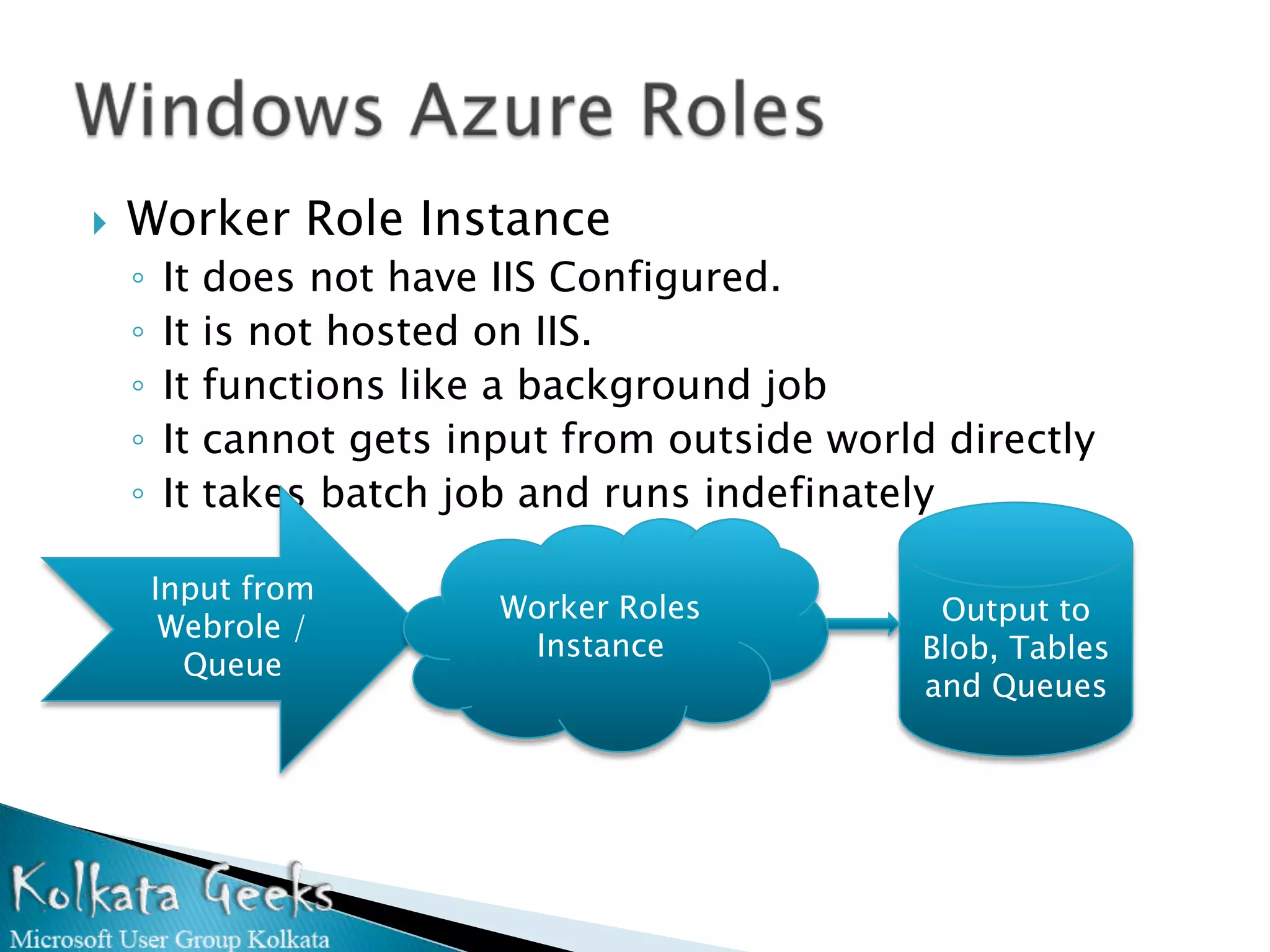 Windows Azure Roles

Worker Role Instance
◦ It does not have IIS Configured.
◦ It is not hosted on IIS.
◦ It functions like a background job
◦ It cannot gets input from outside world directly
◦ It takes batch job and runs indefinately

Input from Webrole / Queue

Worker Roles Instance

Output to Blob, Tables and Queues

Kolkata Geeks
Microsoft User Group Kolkata